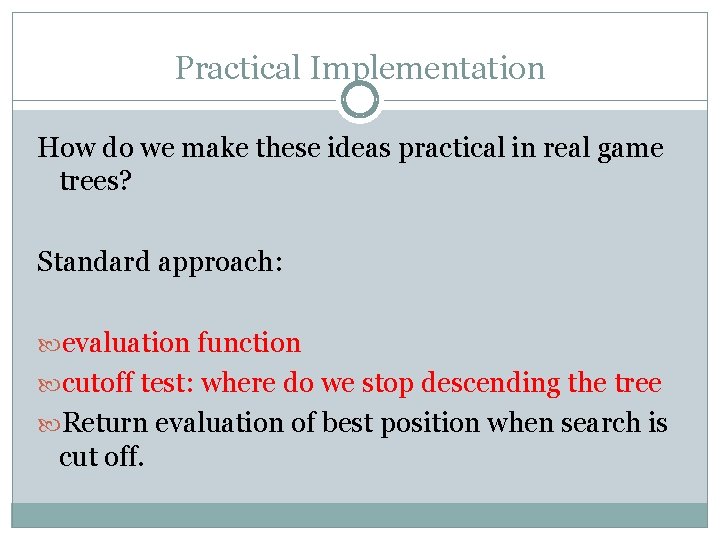 Practical Implementation

How do we make these ideas practical in real game trees?

Standard approach:

evaluation function

cutoff test: where do we stop descending the tree

Return evaluation of best position when search is cut off.